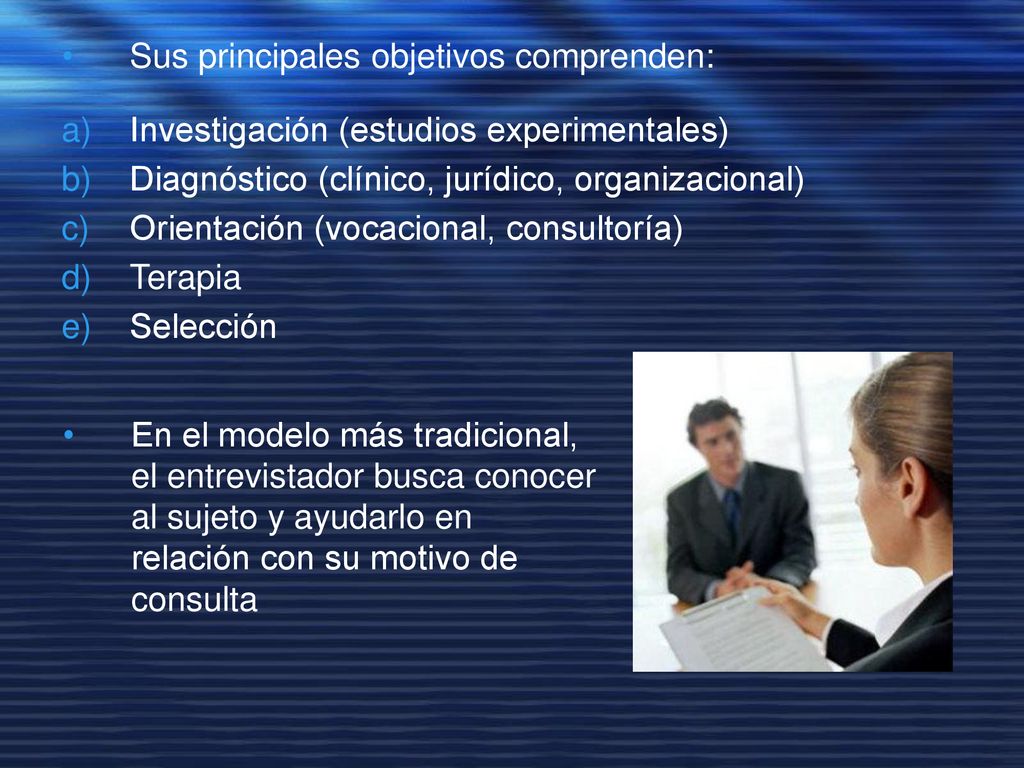 • Sus principales objetivos comprenden:

a) Investigación (estudios experimentales)
b) Diagnóstico (clínico, jurídico, organizacional)
c) Orientación (vocacional, consultoría)
d) Terapia
e) Selección

• En el modelo más tradicional, el entrevistador busca conocer al sujeto y ayudarlo en relación con su motivo de consulta